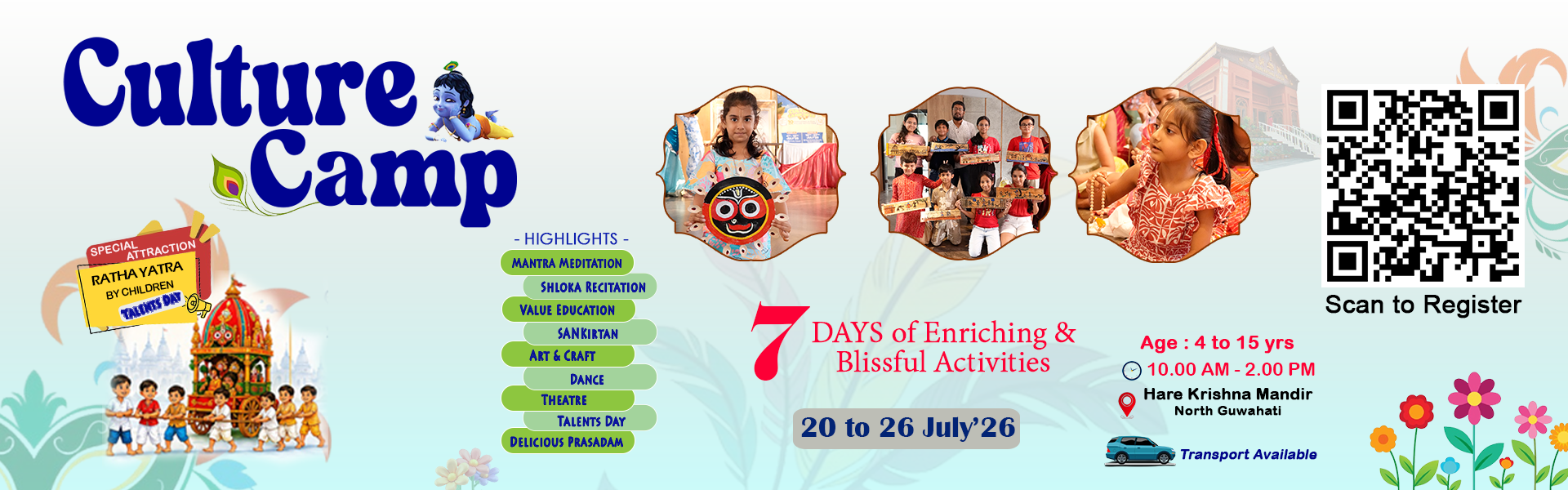 Culture Camp

SPECIAL ATTRACTION
RATHA YATRA BY CHILDREN
TALENTS DAY

- HIGHLIGHTS -
MANTRA MEDITATION
SHLOKA RECITATION
VALUE EDUCATION
SANKIRTAN
ART & CRAFT
DANCE
THEATRE
TALENTS DAY
DELICIOUS PRASADAM

7 DAYS of Enriching & Blissful Activities

20 to 26 July'26

Scan to Register

Age : 4 to 15 yrs
10.00 AM - 2.00 PM
Hare Krishna Mandir
North Guwahati

Transport Available